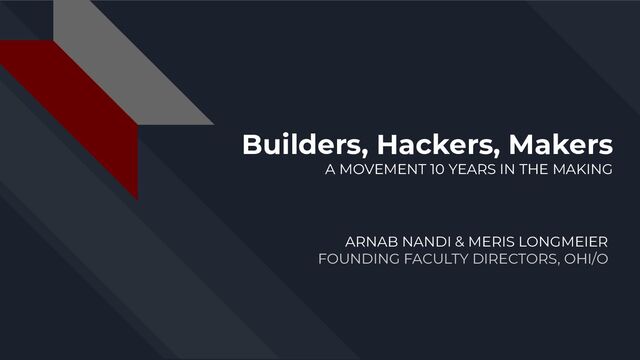 Builders, Hackers, Makers
A MOVEMENT 10 YEARS IN THE MAKING

ARNAB NANDI & MERIS LONGMEIER
FOUNDING FACULTY DIRECTORS, OHI/O